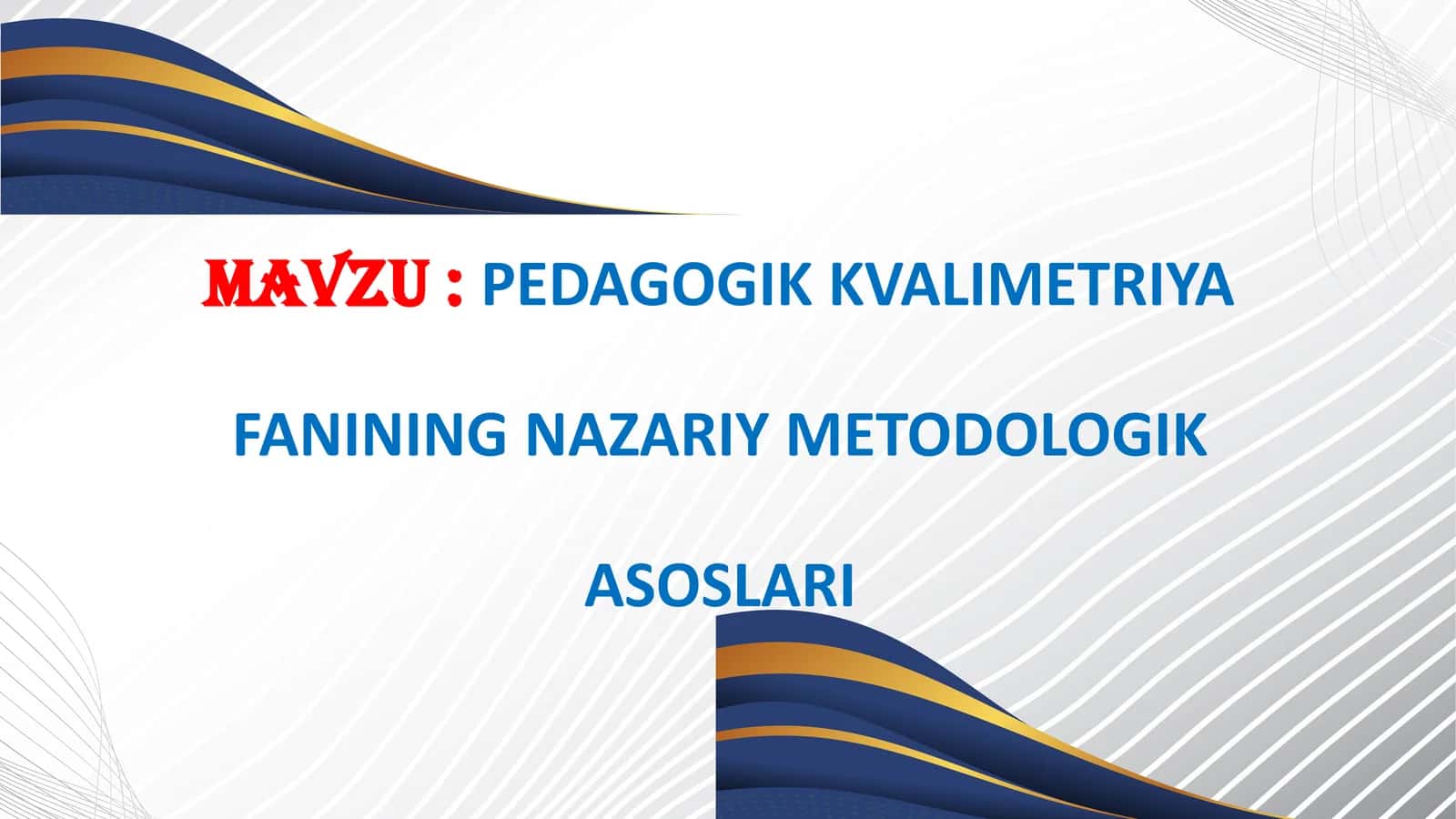 MAVZU : PEDAGOGIK KVALIMETRIYA

FANINING NAZARIY METODOLOGIK

ASOSLARI